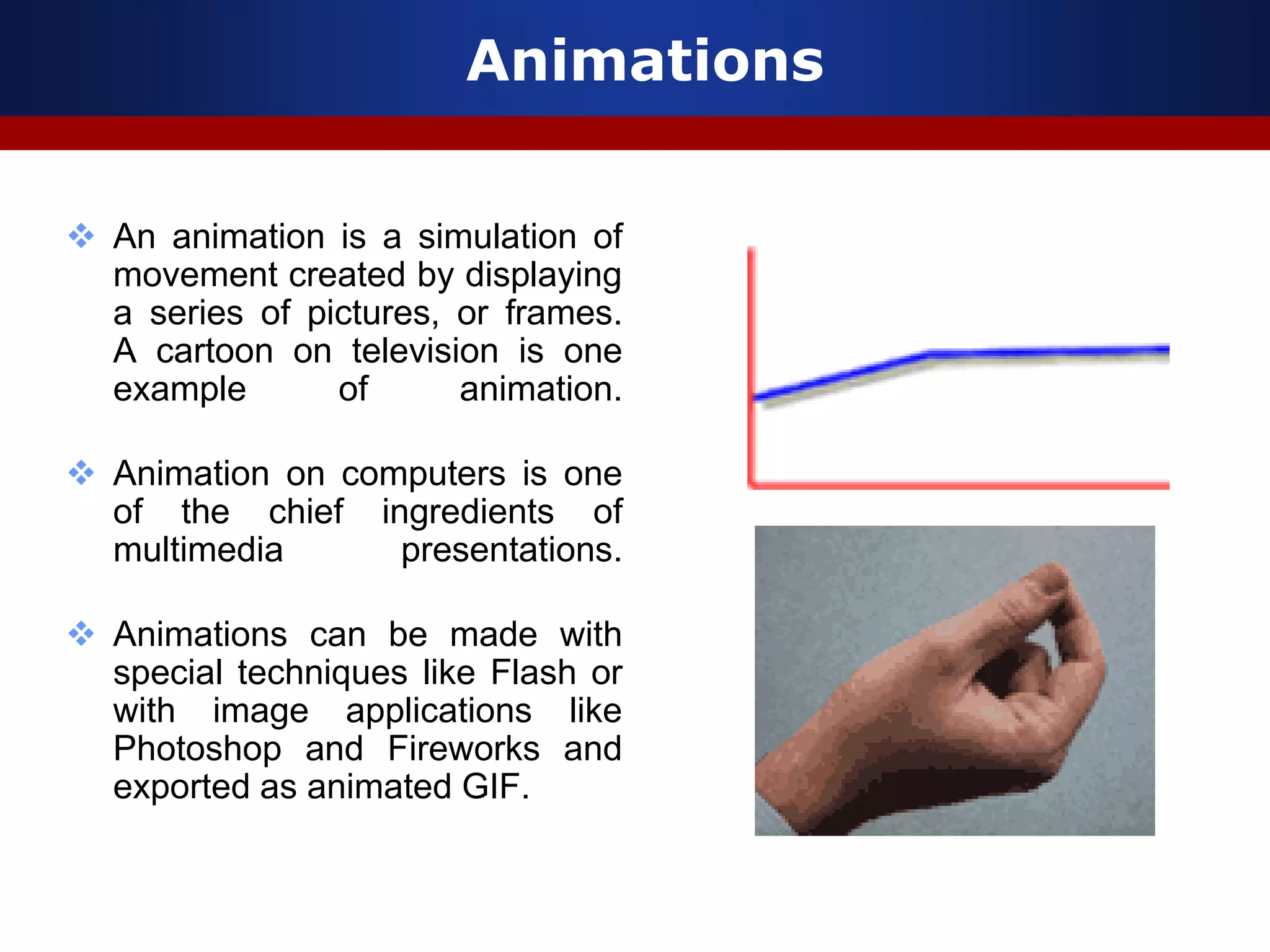 Animations

❖ An animation is a simulation of movement created by displaying a series of pictures, or frames. A cartoon on television is one example of animation.

❖ Animation on computers is one of the chief ingredients of multimedia presentations.

❖ Animations can be made with special techniques like Flash or with image applications like Photoshop and Fireworks and exported as animated GIF.